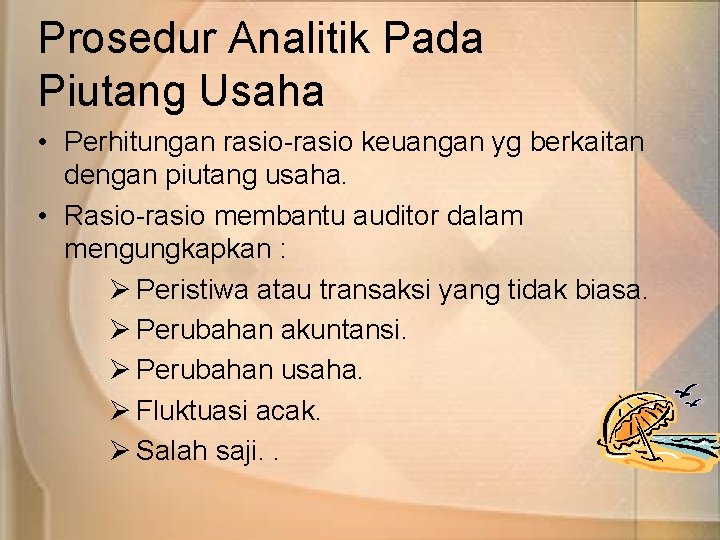 Prosedur Analitik Pada Piutang Usaha

• Perhitungan rasio-rasio keuangan yg berkaitan dengan piutang usaha.

• Rasio-rasio membantu auditor dalam mengungkapkan :

➢ Peristiwa atau transaksi yang tidak biasa.
➢ Perubahan akuntansi.
➢ Perubahan usaha.
➢ Fluktuasi acak.
➢ Salah saji. .